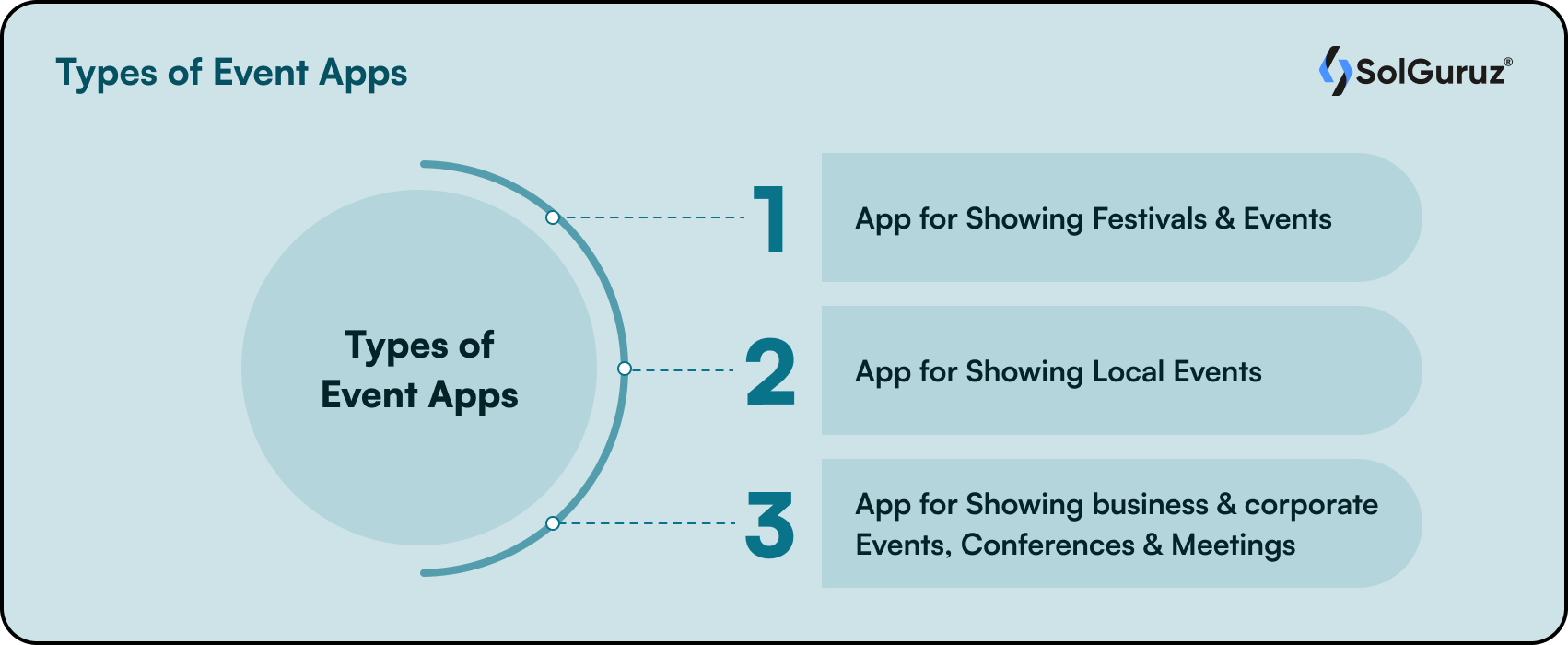 Types of Event Apps

SolGuruz®

Types of Event Apps

1

App for Showing Festivals & Events

2

App for Showing Local Events

3

App for Showing business & corporate Events, Conferences & Meetings